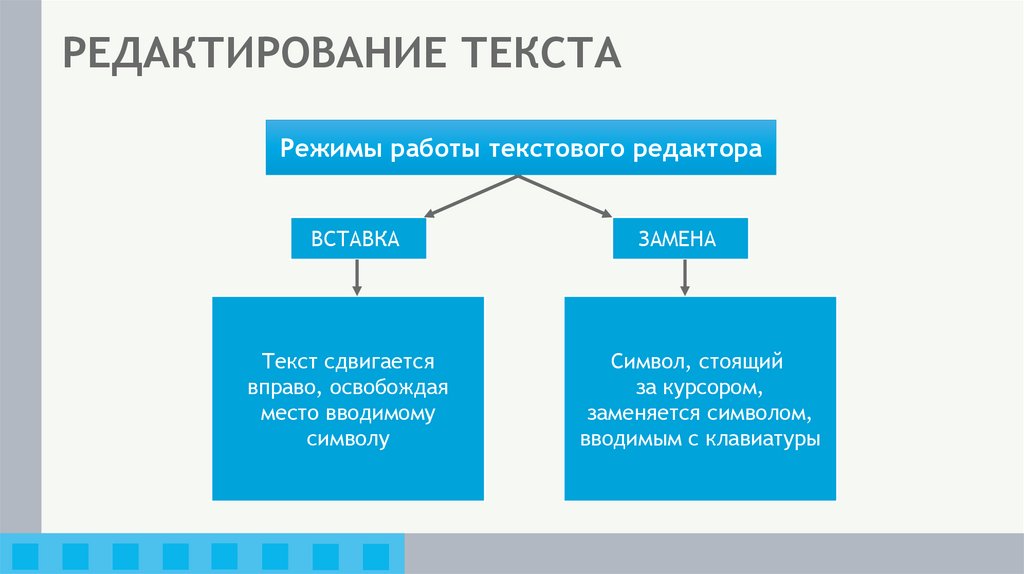 РЕДАКТИРОВАНИЕ ТЕКСТА

Режимы работы текстового редактора

ВСТАВКА

ЗАМЕНА

Текст сдвигается вправо, освобождая место вводимому символу

Символ, стоящий за курсором, заменяется символом, вводимым с клавиатуры